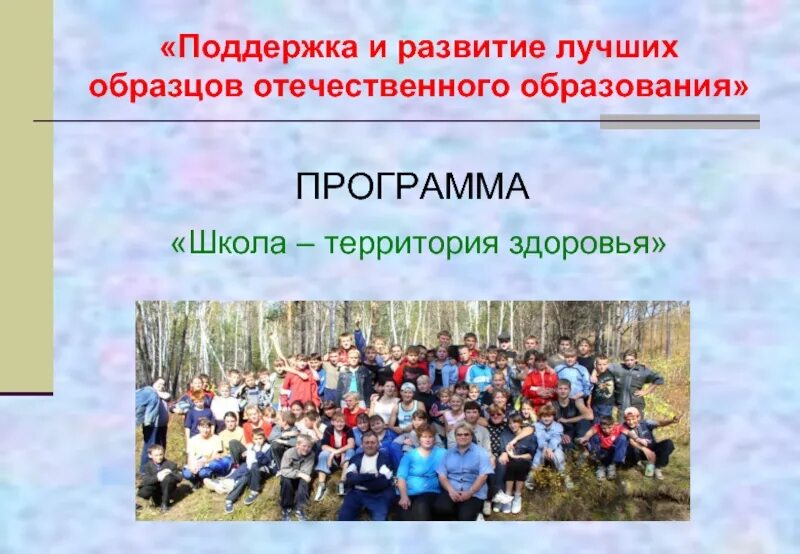 «Поддержка и развитие лучших образцов отечественного образования»

ПРОГРАММА

«Школа – территория здоровья»